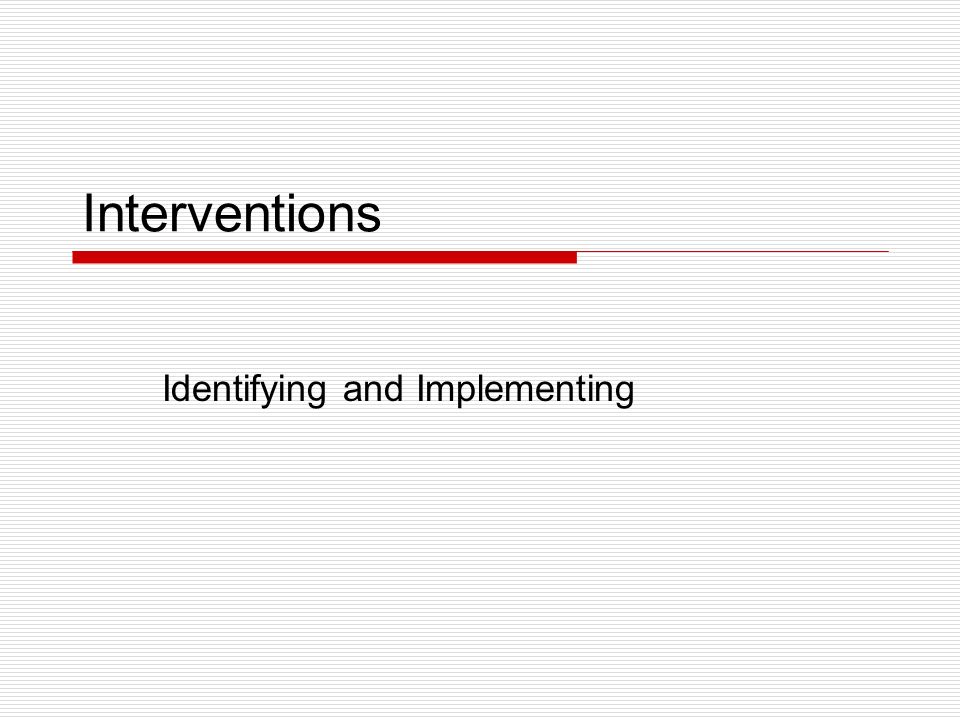 Interventions

Identifying and Implementing